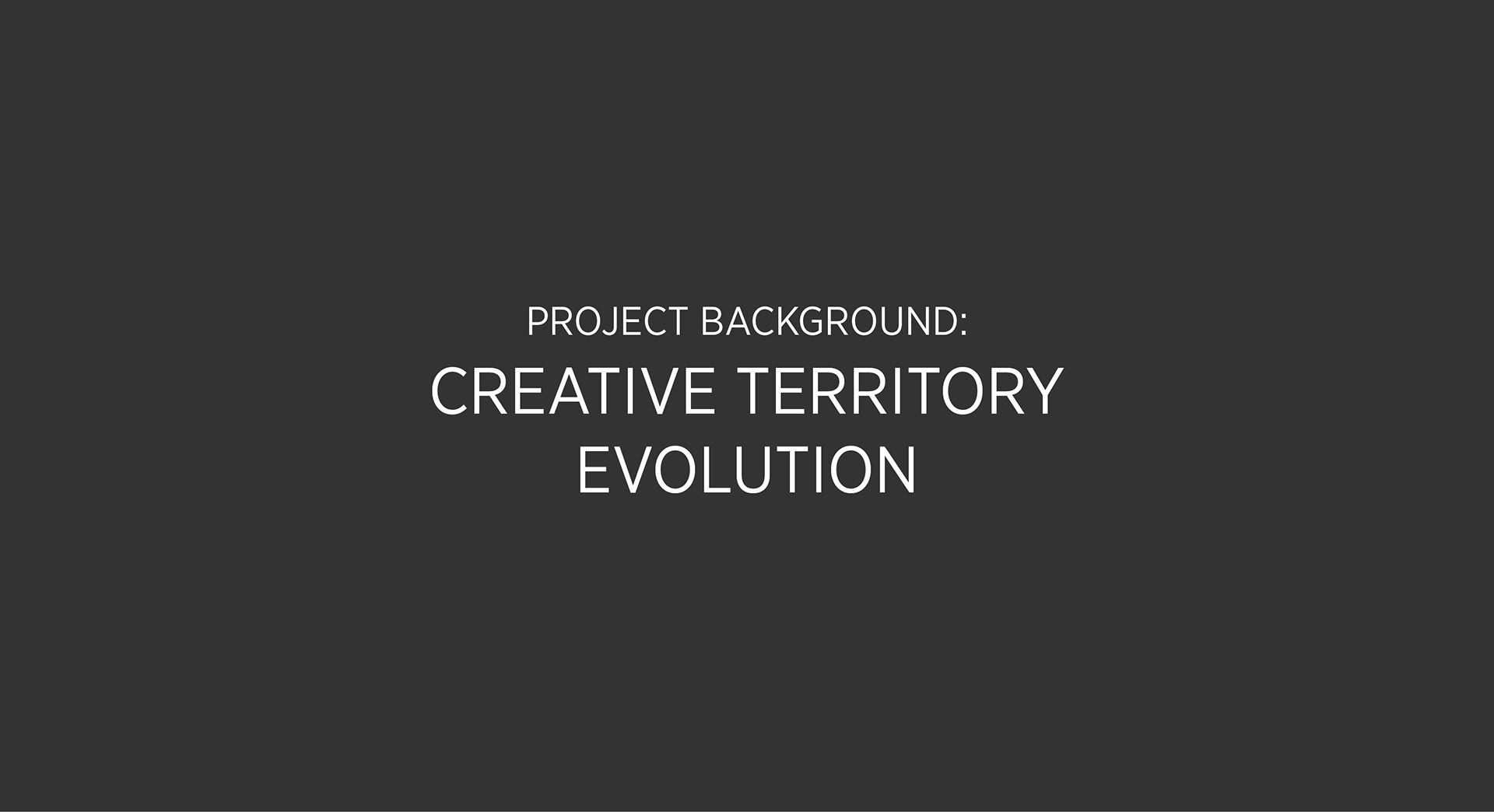 PROJECT BACKGROUND:

CREATIVE TERRITORY EVOLUTION